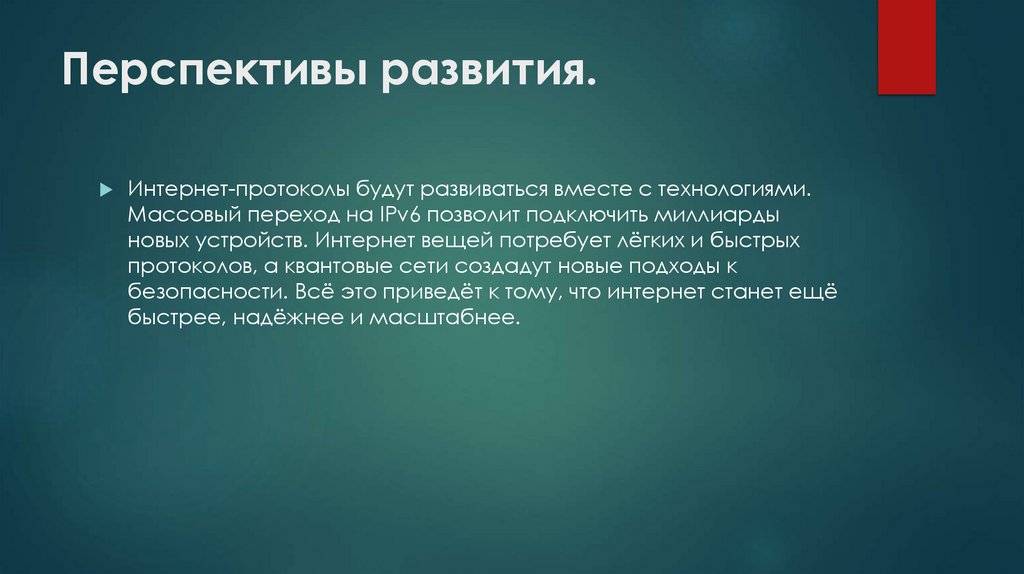 Перспективы развития.

Интернет-протоколы будут развиваться вместе с технологиями. Массовый переход на IPv6 позволит подключить миллиарды новых устройств. Интернет вещей потребует лёгких и быстрых протоколов, а квантовые сети создадут новые подходы к безопасности. Всё это приведёт к тому, что интернет станет ещё быстрее, надёжнее и масштабнее.